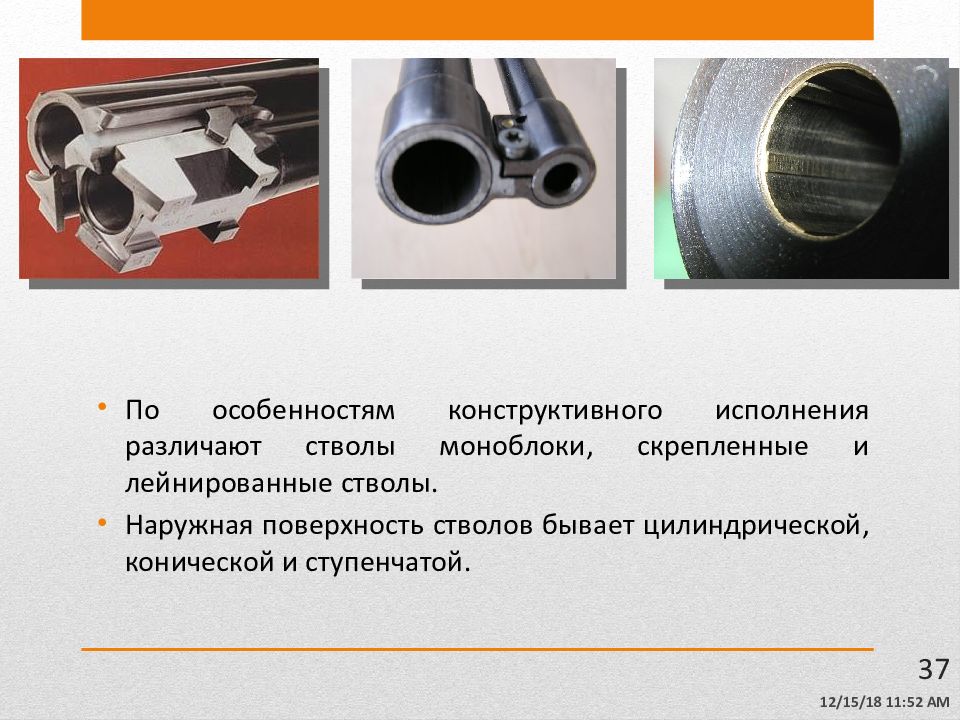 • По особенностям конструктивного исполнения различают стволы моноблоки, скрепленные и лейнированные стволы.

• Наружная поверхность стволов бывает цилиндрической, конической и ступенчатой.

37

12/15/18 11:52 AM